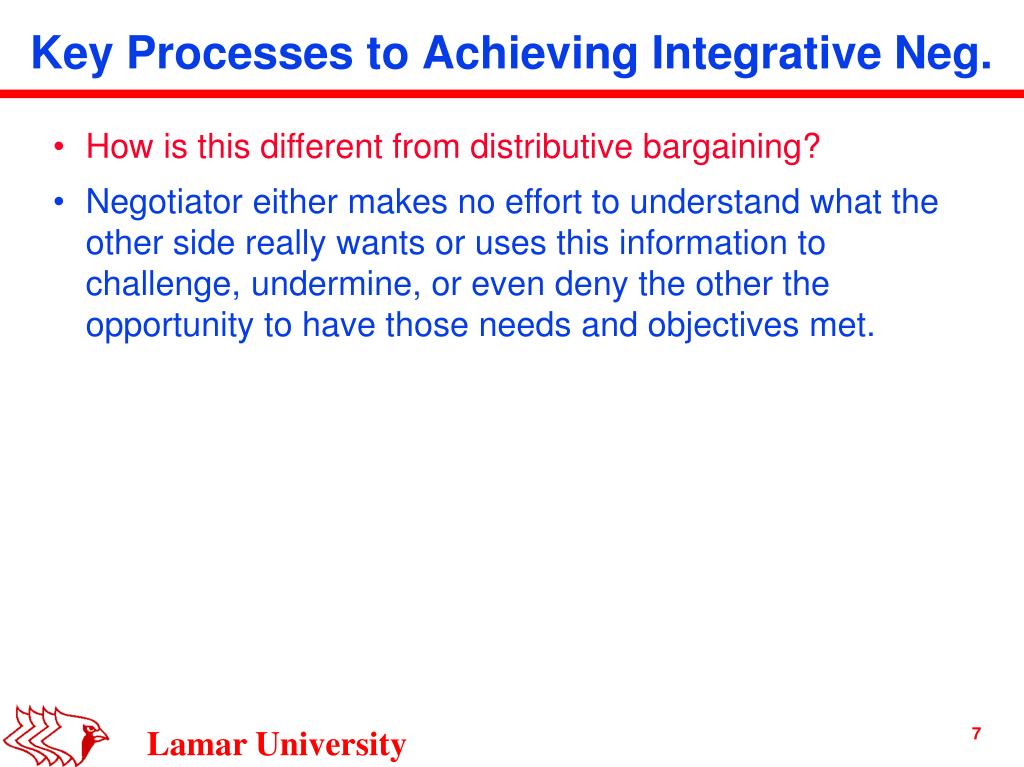 Key Processes to Achieving Integrative Neg.

• How is this different from distributive bargaining?

• Negotiator either makes no effort to understand what the other side really wants or uses this information to challenge, undermine, or even deny the other the opportunity to have those needs and objectives met.

Lamar University

7